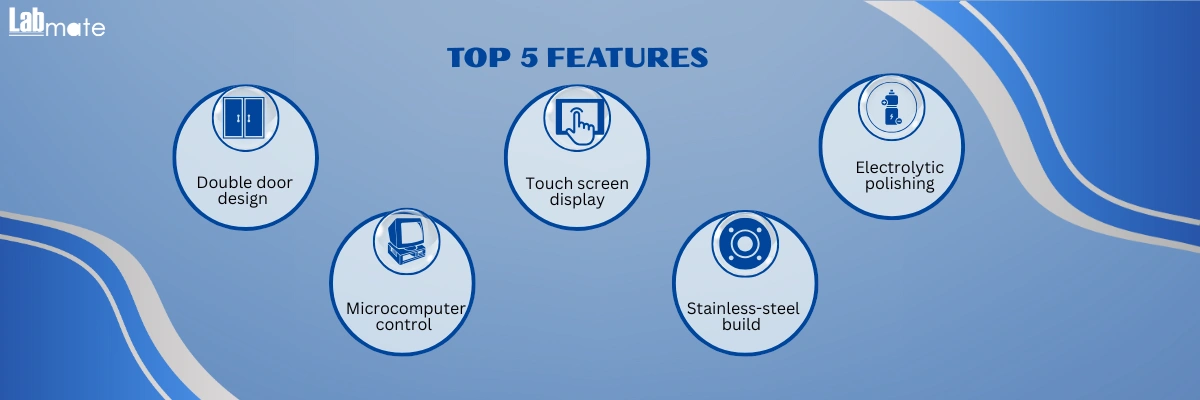 Labmate

TOP 5 FEATURES

Double door design

Microcomputer control

Touch screen display

Stainless-steel build

Electrolytic polishing